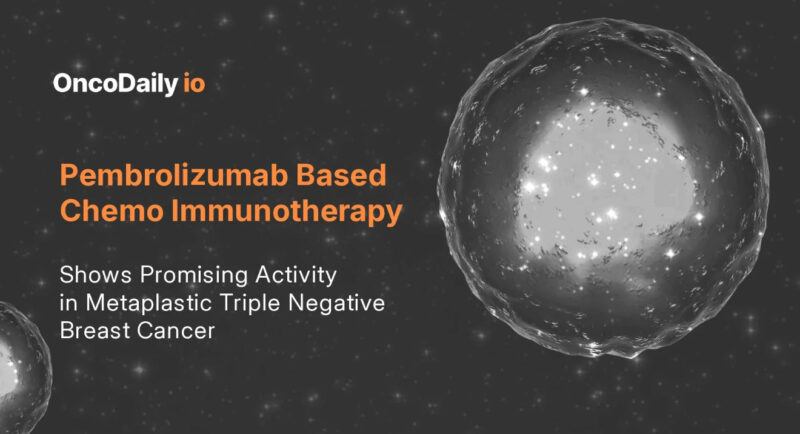 OncoDaily io

Pembrolizumab Based Chemo Immunotherapy

Shows Promising Activity in Metaplastic Triple Negative Breast Cancer